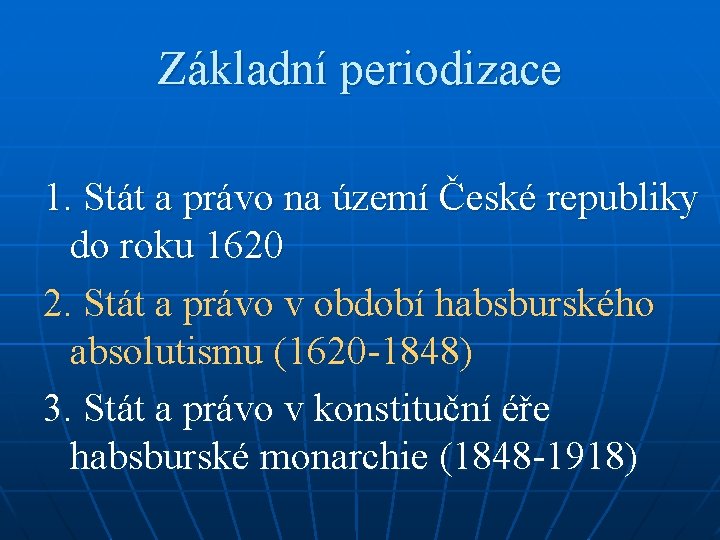 Základní periodizace

1. Stát a právo na území České republiky do roku 1620

2. Stát a právo v období habsburského absolutismu (1620-1848)

3. Stát a právo v konstituční éře habsburské monarchie (1848-1918)